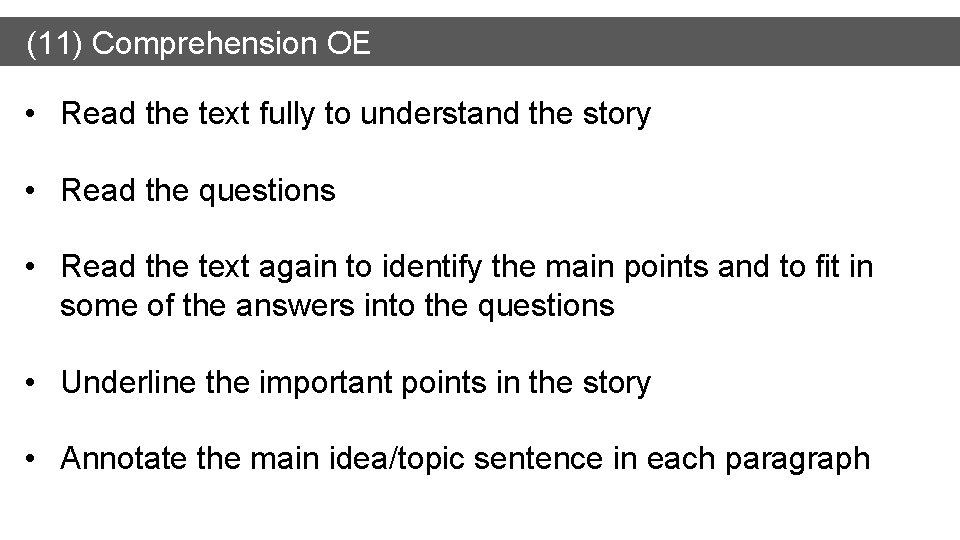 (11) Comprehension OE

• Read the text fully to understand the story

• Read the questions

• Read the text again to identify the main points and to fit in some of the answers into the questions

• Underline the important points in the story

• Annotate the main idea/topic sentence in each paragraph